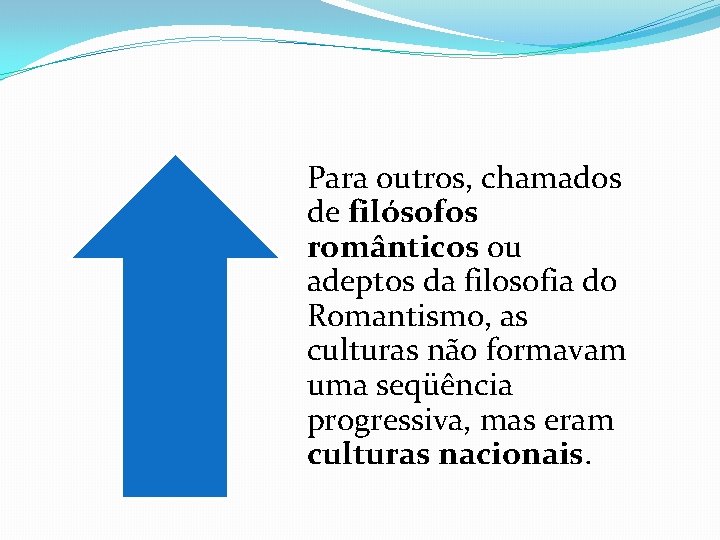 Para outros, chamados de filósofos românticos ou adeptos da filosofia do Romantismo, as culturas não formavam uma seqüência progressiva, mas eram culturas nacionais.